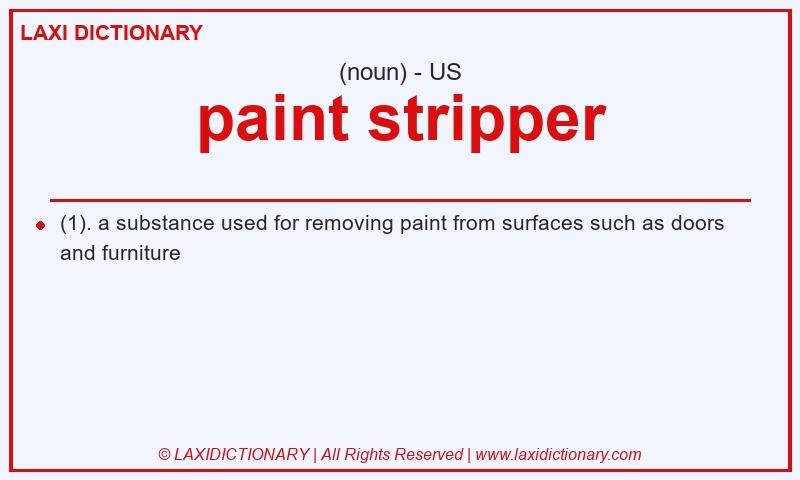 LAXI DICTIONARY

(noun) - US

paint stripper

(1). a substance used for removing paint from surfaces such as doors and furniture

© LAXIDICTIONARY | All Rights Reserved | www.laxidictionary.com